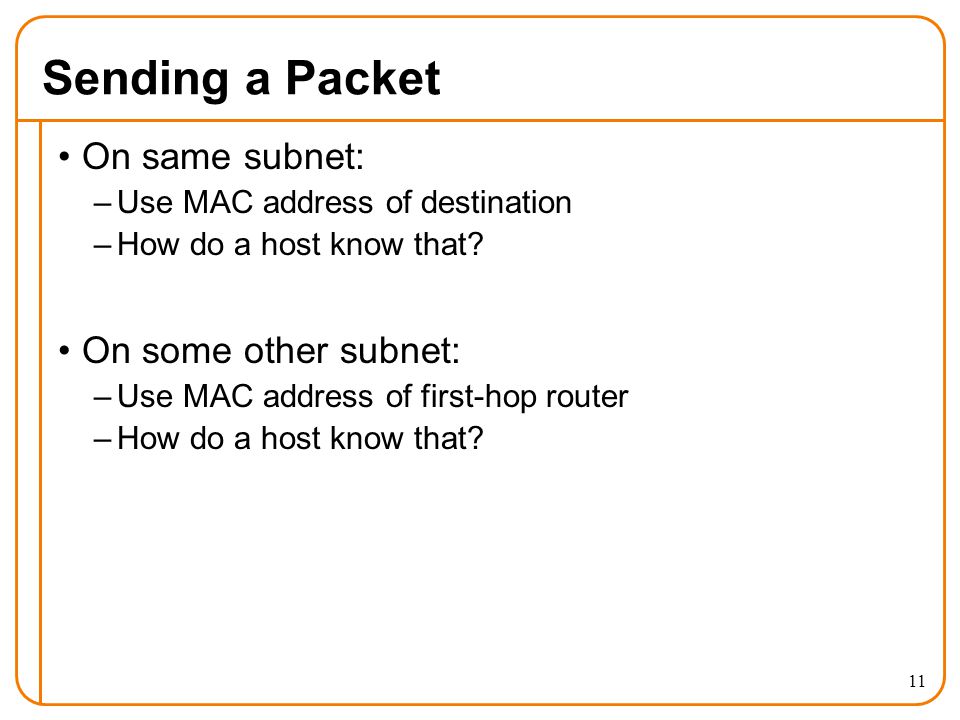 Sending a Packet

• On same subnet:
– Use MAC address of destination
– How do a host know that?

• On some other subnet:
– Use MAC address of first-hop router
– How do a host know that?

11